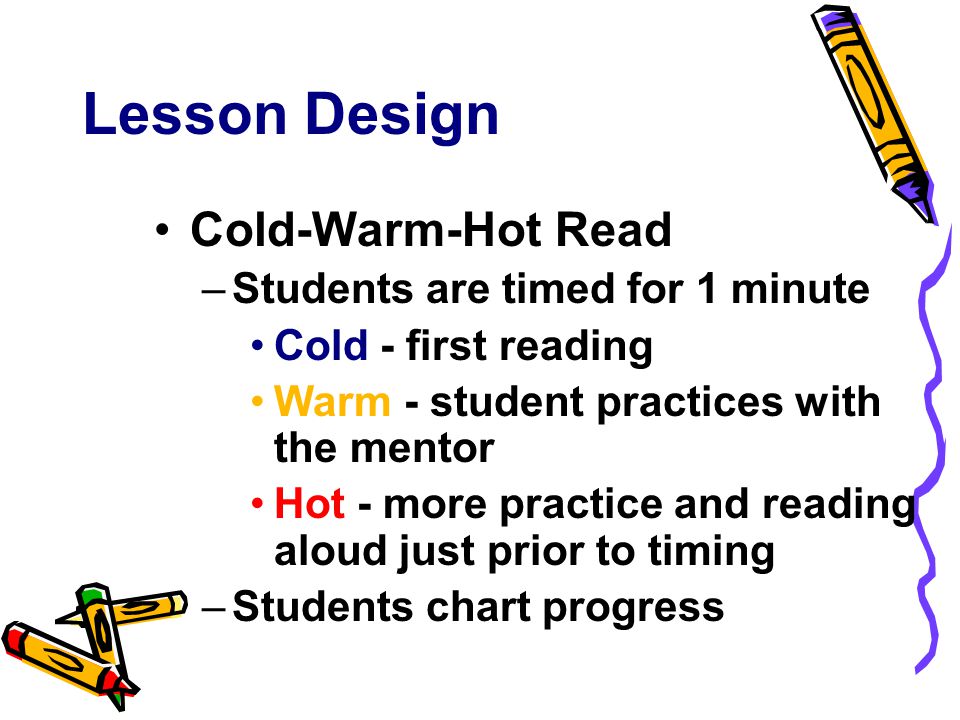 Lesson Design

• Cold-Warm-Hot Read
– Students are timed for 1 minute
• Cold - first reading
• Warm - student practices with the mentor
• Hot - more practice and reading aloud just prior to timing
– Students chart progress